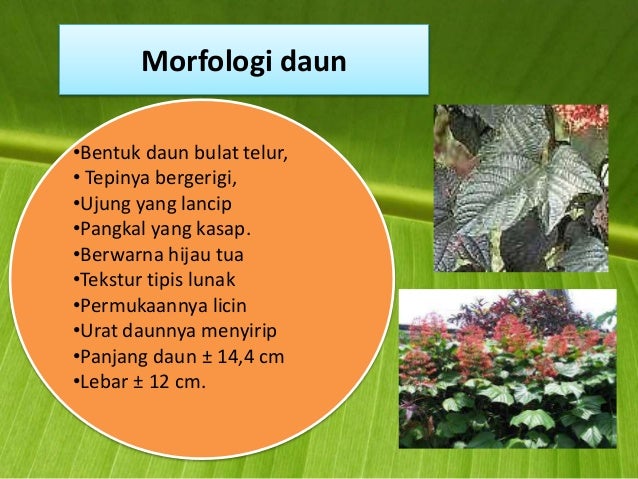 Morfologi daun

•Bentuk daun bulat telur,
• Tepinya bergerigi,
•Ujung yang lancip
•Pangkal yang kasap.
•Berwarna hijau tua
•Tekstur tipis lunak
•Permukaannya licin
•Urat daunnya menyirip
•Panjang daun ± 14,4 cm
•Lebar ± 12 cm.